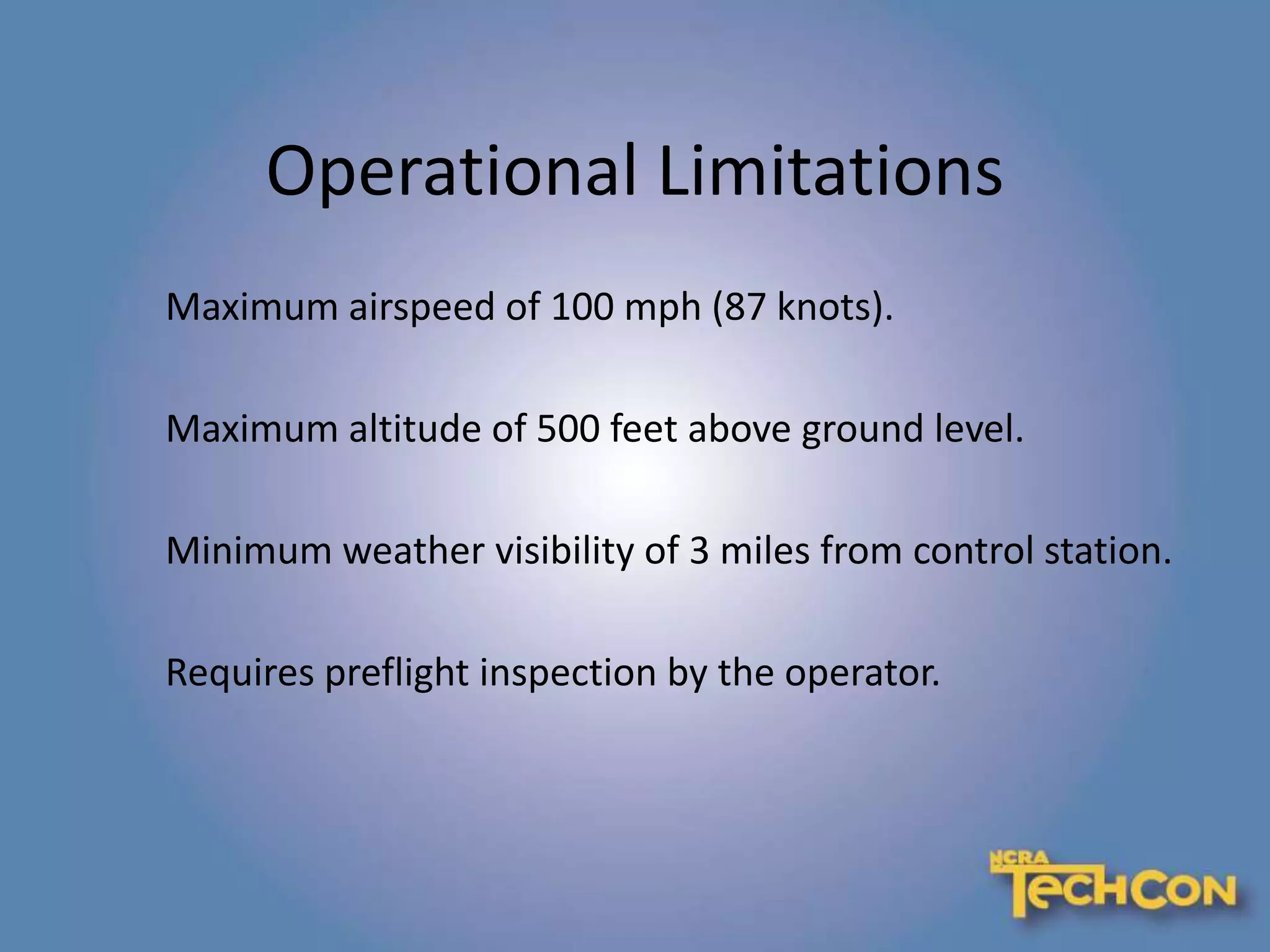 Operational Limitations

Maximum airspeed of 100 mph (87 knots).

Maximum altitude of 500 feet above ground level.

Minimum weather visibility of 3 miles from control station.

Requires preflight inspection by the operator.

NCRA TECHCON